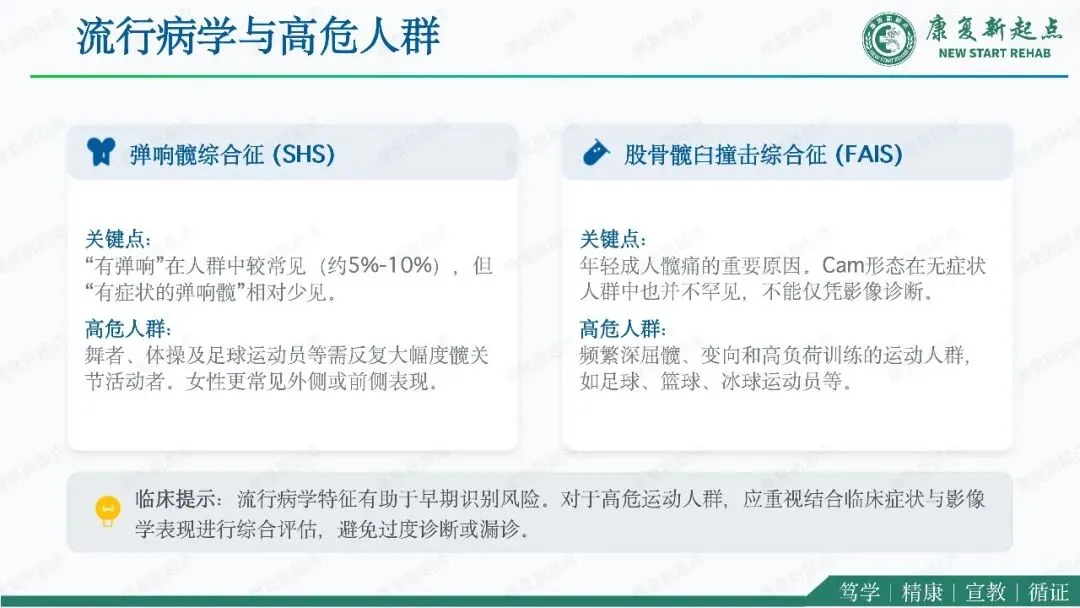 流行病学与高危人群

康复新起点
NEW START REHAB

弹响髋综合征 (SHS)

关键点：
“有弹响”在人群中较常见（约5%-10%），但“有症状的弹响髋”相对少见。

高危人群：
舞者、体操及足球运动员等需反复大幅度髋关节活动者。女性更常见外侧或前侧表现。

股骨髋臼撞击综合征 (FAIS)

关键点：
年轻成人髋痛的重要原因。Cam形态在无症状人群中也并不罕见，不能仅凭影像诊断。

高危人群：
频繁深屈髋、变向和高负荷训练的运动人群，如足球、篮球、冰球运动员等。

临床提示：流行病学特征有助于早期识别风险。对于高危运动人群，应重视结合临床症状与影像学表现进行综合评估，避免过度诊断或漏诊。

笃学 | 精康 | 宣教 | 循证